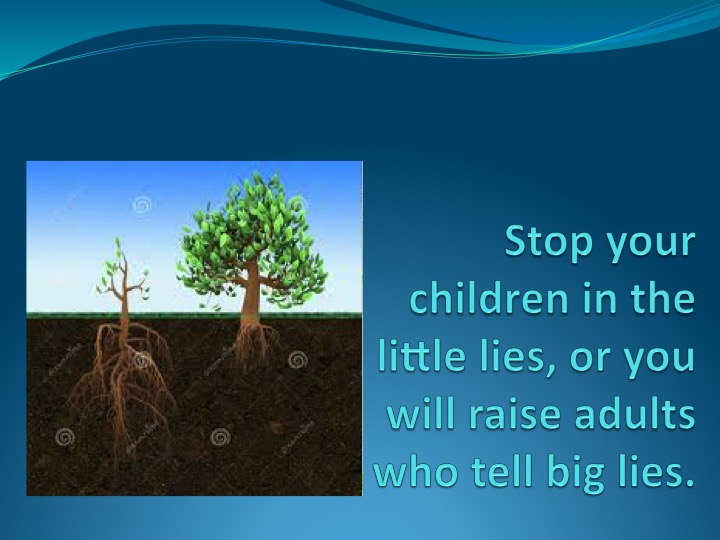 Stop your children in the little lies, or you will raise adults who tell big lies.